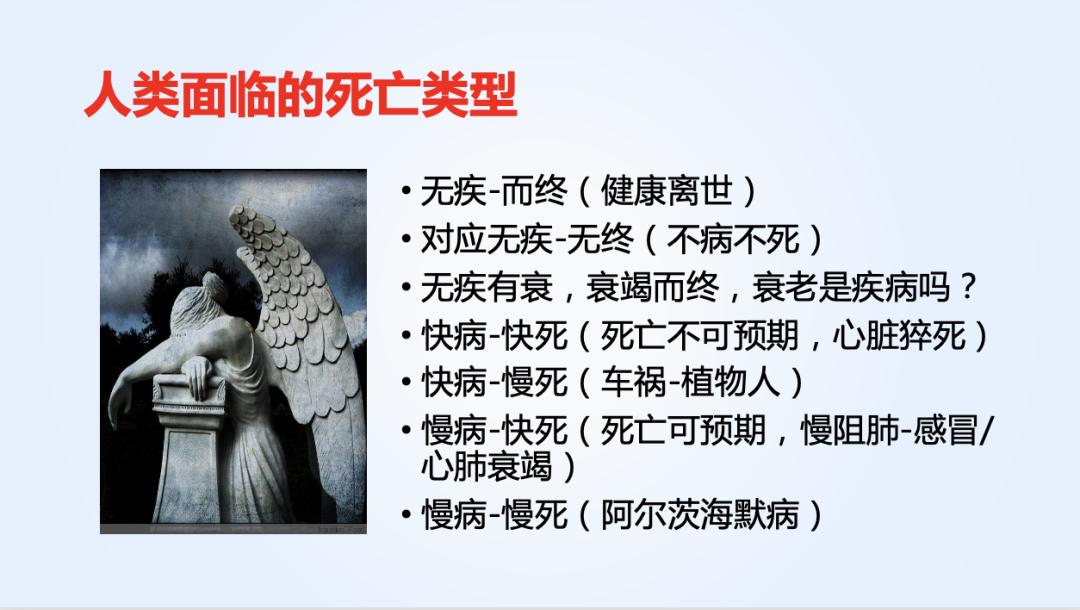 人类面临的死亡类型

• 无疾-而终（健康离世）
• 对应无疾-无终（不病不死）
• 无疾有衰，衰竭而终，衰老是疾病吗？
• 快病-快死（死亡不可预期，心脏猝死）
• 快病-慢死（车祸-植物人）
• 慢病-快死（死亡可预期，慢阻肺-感冒/心肺衰竭）
• 慢病-慢死（阿尔茨海默病）